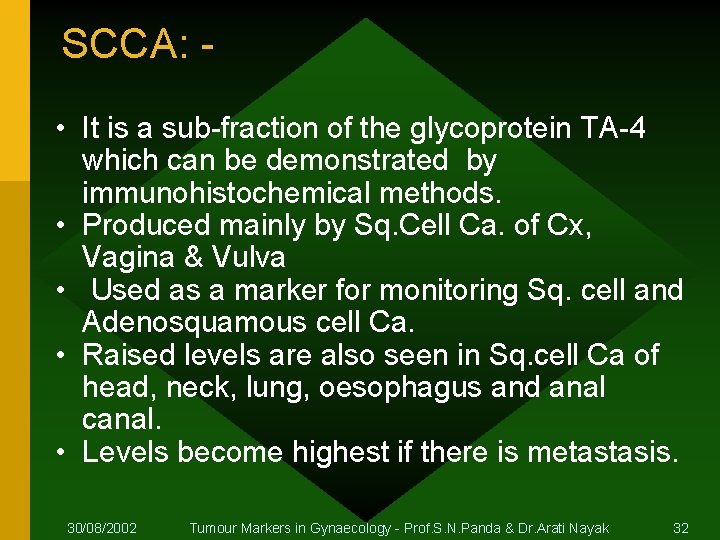 SCCA: -

• It is a sub-fraction of the glycoprotein TA-4 which can be demonstrated by immunohistochemical methods.
• Produced mainly by Sq.Cell Ca. of Cx, Vagina & Vulva
• Used as a marker for monitoring Sq. cell and Adenosquamous cell Ca.
• Raised levels are also seen in Sq.cell Ca of head, neck, lung, oesophagus and anal canal.
• Levels become highest if there is metastasis.

30/08/2002 Tumour Markers in Gynaecology - Prof.S.N.Panda & Dr.Arati Nayak 32